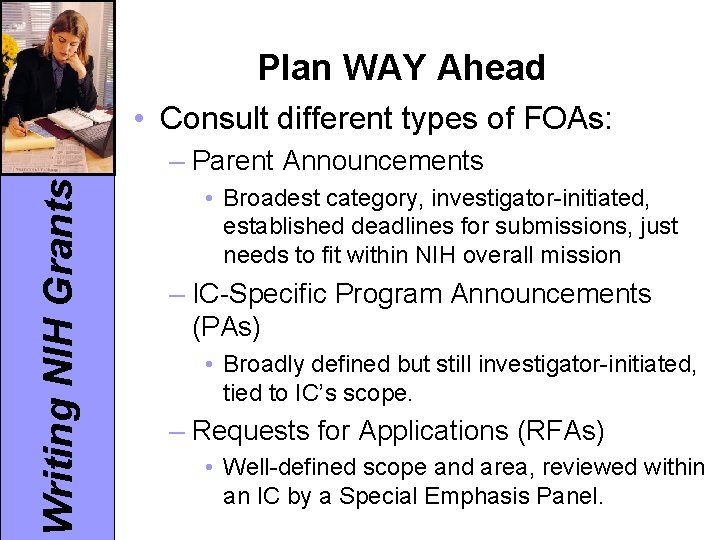 Writing NIH Grants

Plan WAY Ahead

• Consult different types of FOAs:
– Parent Announcements
• Broadest category, investigator-initiated, established deadlines for submissions, just needs to fit within NIH overall mission
– IC-Specific Program Announcements (PAs)
• Broadly defined but still investigator-initiated, tied to IC's scope.
– Requests for Applications (RFAs)
• Well-defined scope and area, reviewed within an IC by a Special Emphasis Panel.